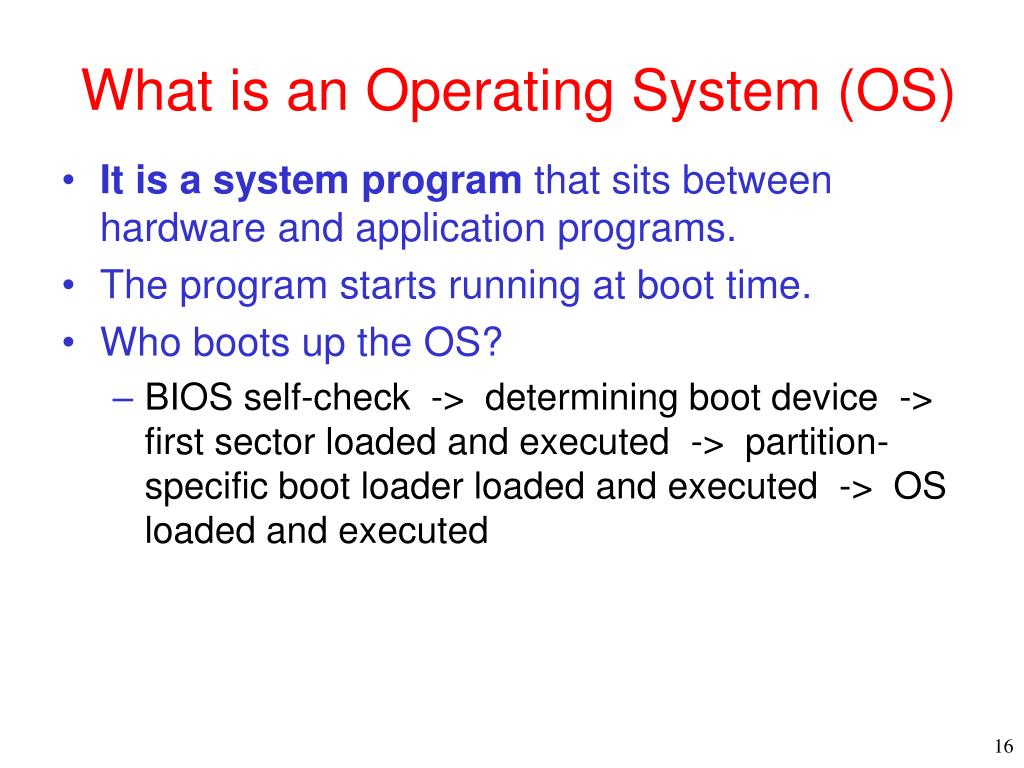 What is an Operating System (OS)

• It is a system program that sits between hardware and application programs.
• The program starts running at boot time.
• Who boots up the OS?
– BIOS self-check -> determining boot device -> first sector loaded and executed -> partition-specific boot loader loaded and executed -> OS loaded and executed

16